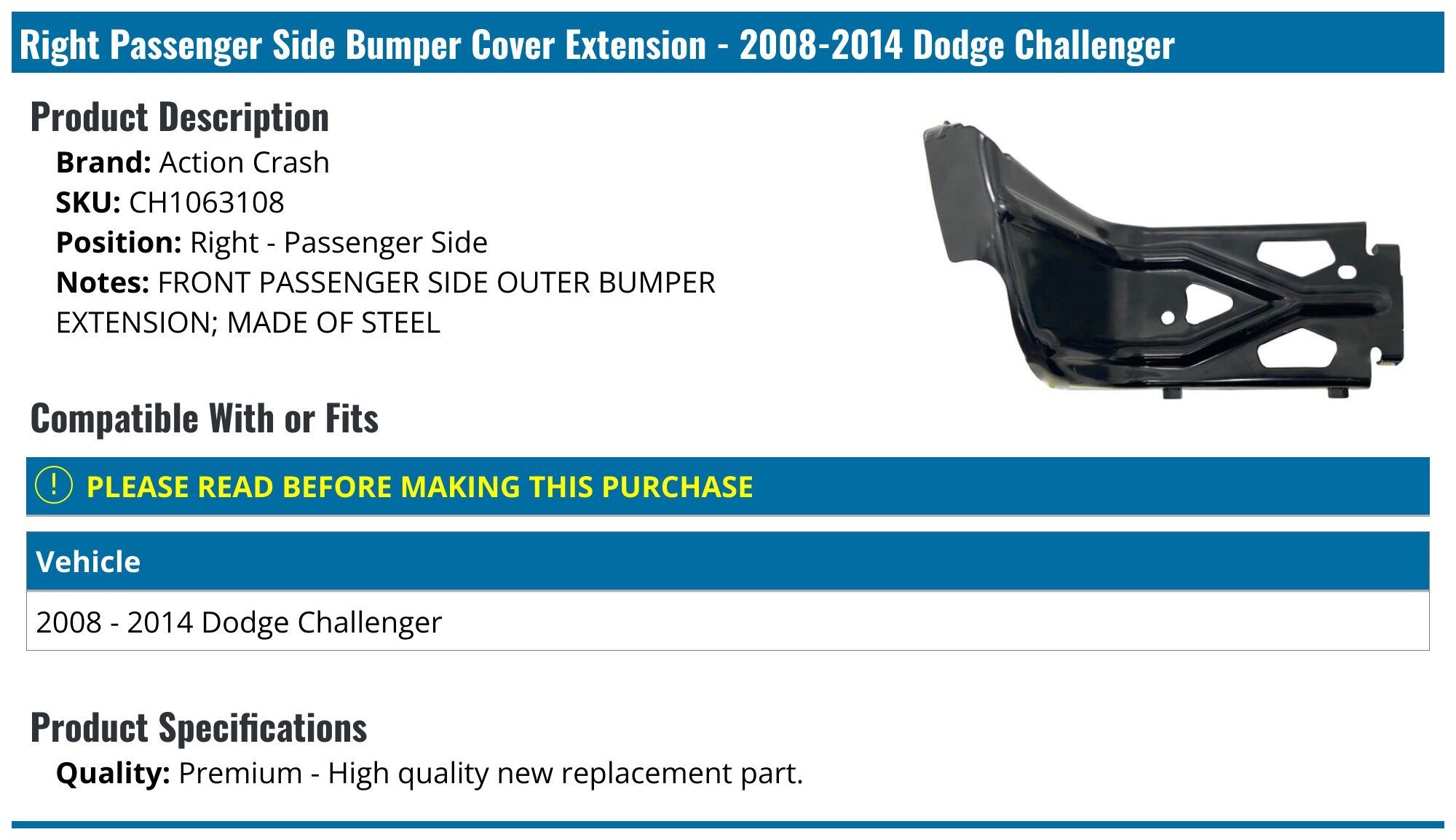 Right Passenger Side Bumper Cover Extension - 2008-2014 Dodge Challenger

Product Description

Brand: Action Crash
SKU: CH1063108
Position: Right - Passenger Side
Notes: FRONT PASSENGER SIDE OUTER BUMPER EXTENSION; MADE OF STEEL

Compatible With or Fits

! PLEASE READ BEFORE MAKING THIS PURCHASE

| Vehicle |
|---|
| 2008 - 2014 Dodge Challenger |

Product Specifications

Quality: Premium - High quality new replacement part.